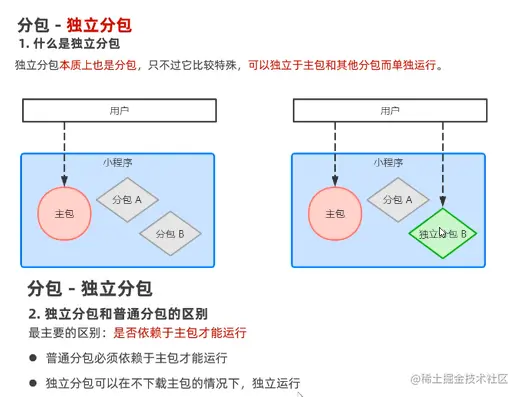 分包 - 独立分包
1. 什么是独立分包
独立分包本质上也是分包，只不过它比较特殊，可以独立于主包和其他分包而单独运行。

用户
小程序
主包
分包 A
分包 B

用户
小程序
主包
分包 A
独立分包 B

分包 - 独立分包
2. 独立分包和普通分包的区别
最主要的区别：是否依赖于主包才能运行

● 普通分包必须依赖于主包才能运行
● 独立分包可以在不下载主包的情况下，独立运行

@稀土掘金技术社区